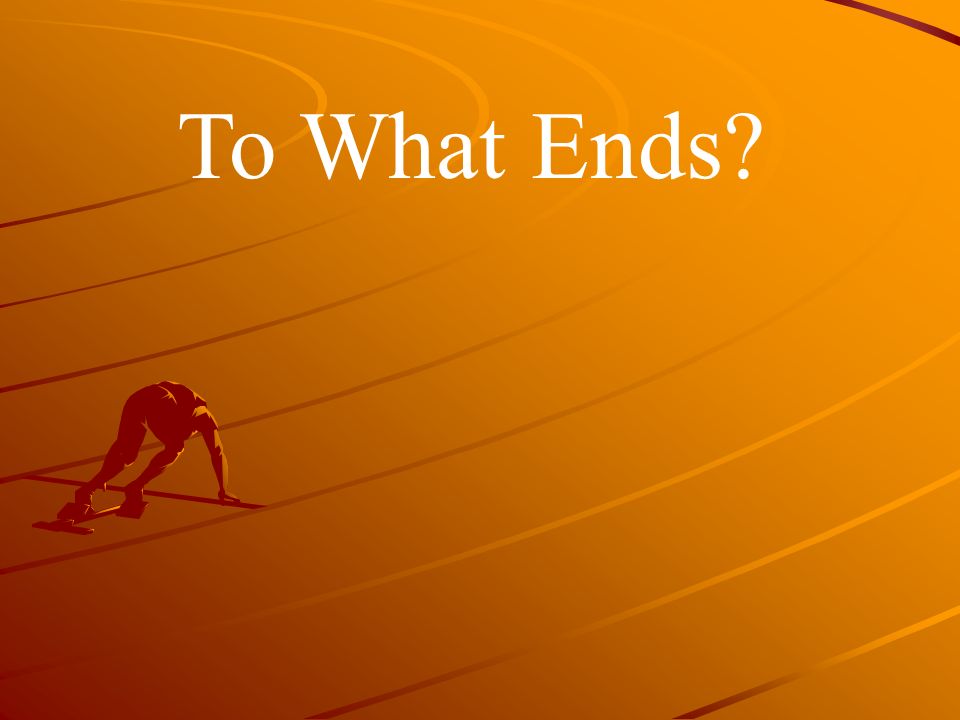 To What Ends?